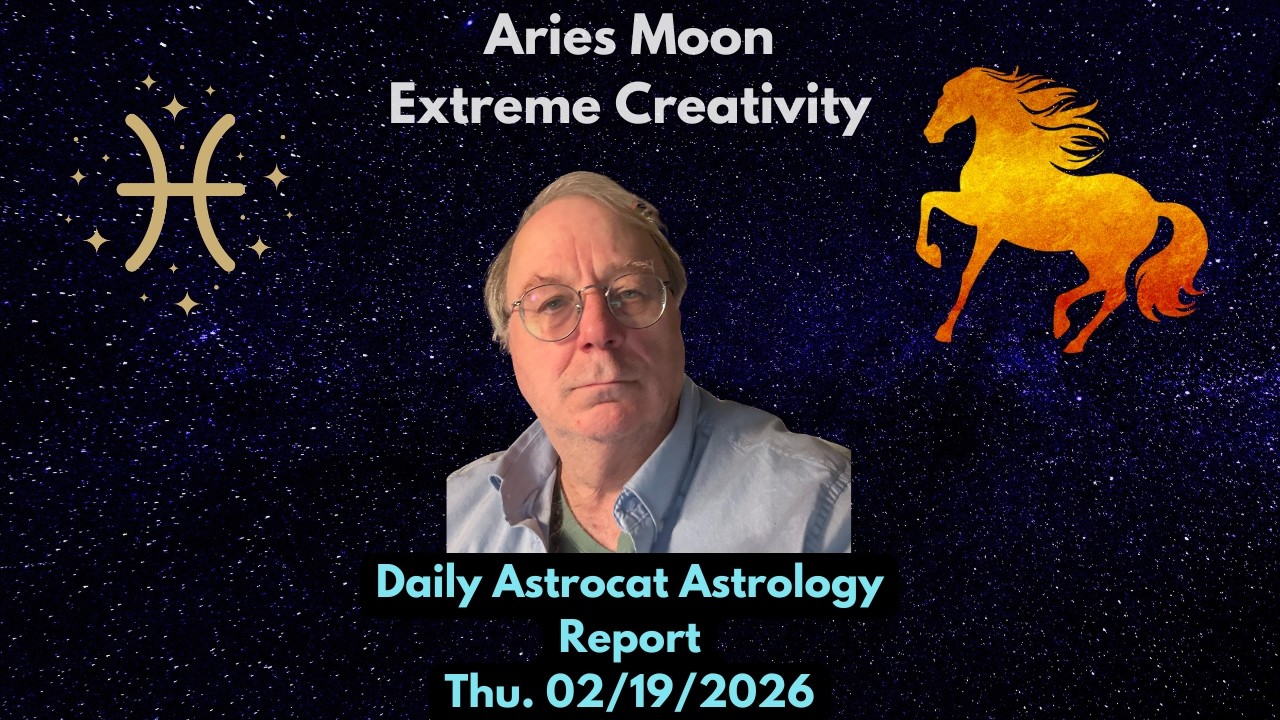 Aries Moon
Extreme Creativity

Daily Astrocat Astrology Report
Thu. 02/19/2026